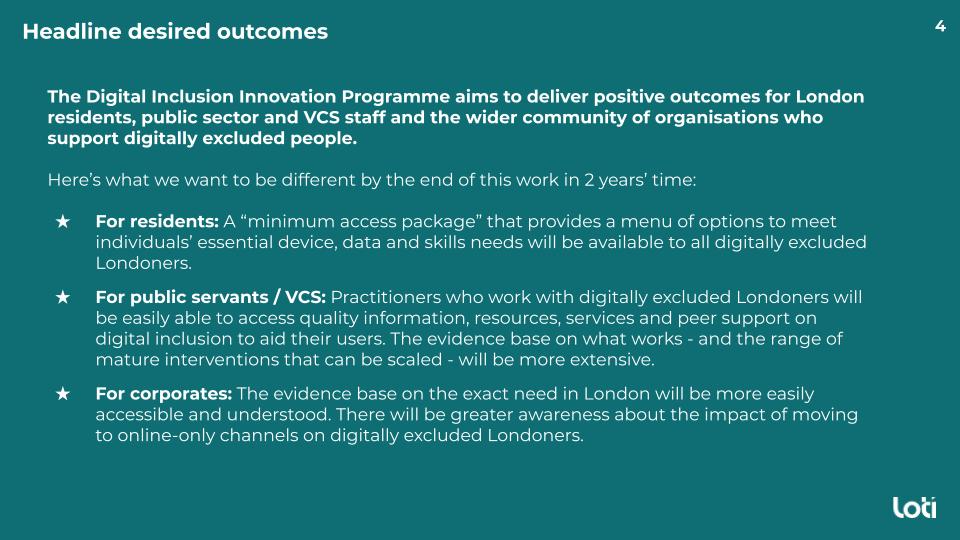 Headline desired outcomes

4

The Digital Inclusion Innovation Programme aims to deliver positive outcomes for London residents, public sector and VCS staff and the wider community of organisations who support digitally excluded people.

Here's what we want to be different by the end of this work in 2 years' time:

★ For residents: A "minimum access package" that provides a menu of options to meet individuals' essential device, data and skills needs will be available to all digitally excluded Londoners.

★ For public servants / VCS: Practitioners who work with digitally excluded Londoners will be easily able to access quality information, resources, services and peer support on digital inclusion to aid their users. The evidence base on what works - and the range of mature interventions that can be scaled - will be more extensive.

★ For corporates: The evidence base on the exact need in London will be more easily accessible and understood. There will be greater awareness about the impact of moving to online-only channels on digitally excluded Londoners.

loti